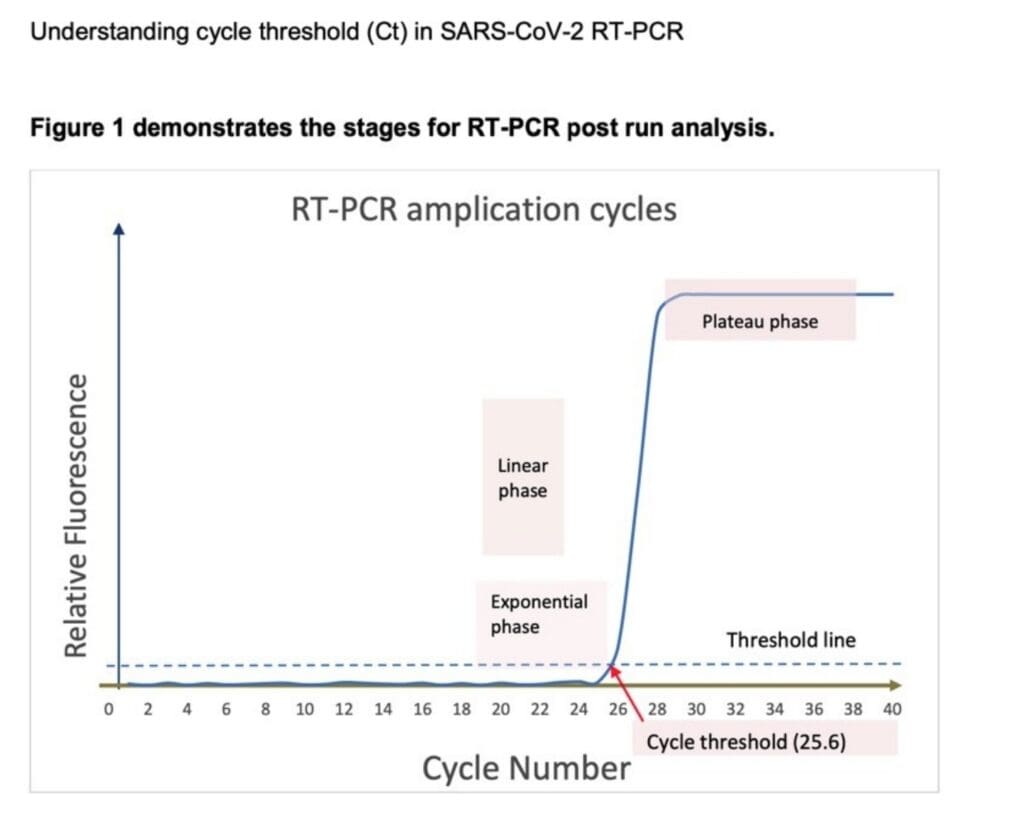 Understanding cycle threshold (Ct) in SARS-CoV-2 RT-PCR

Figure 1 demonstrates the stages for RT-PCR post run analysis.

RT-PCR amplication cycles

Relative Fluorescence

Plateau phase

Linear phase

Exponential phase

Threshold line

0 2 4 6 8 10 12 14 16 18 20 22 24 26 28 30 32 34 36 38 40

Cycle threshold (25.6)

Cycle Number